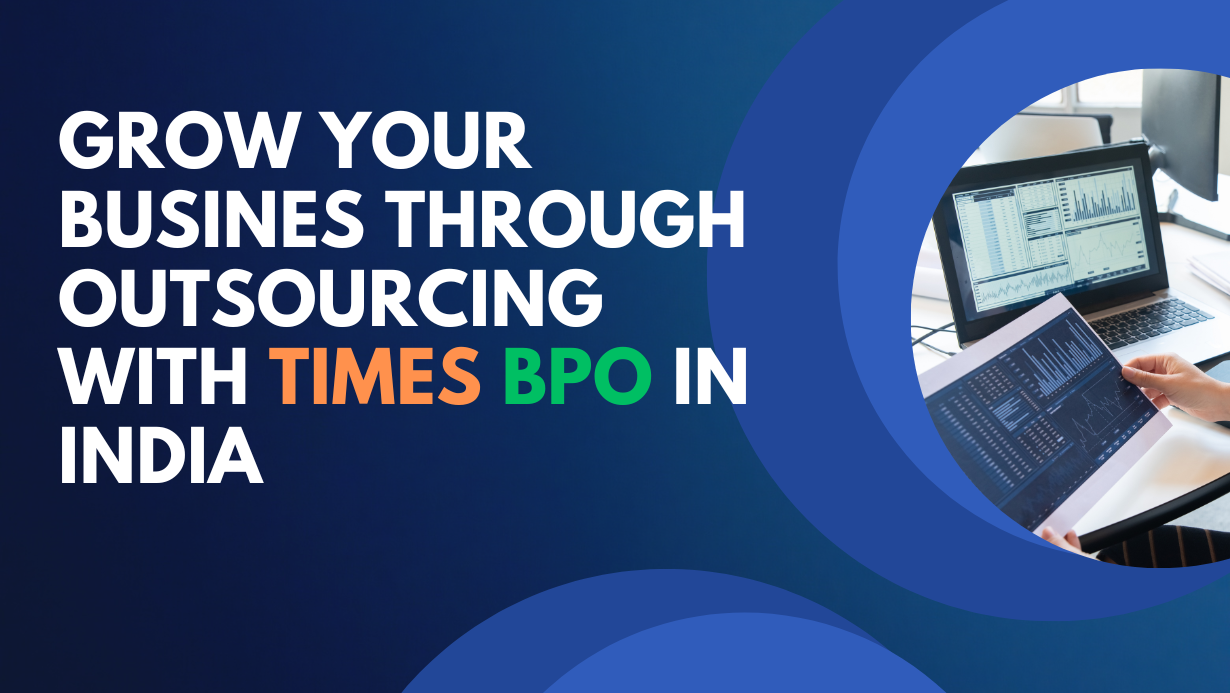 GROW YOUR BUSINES THROUGH OUTSOURCING WITH TIMES BPO IN INDIA